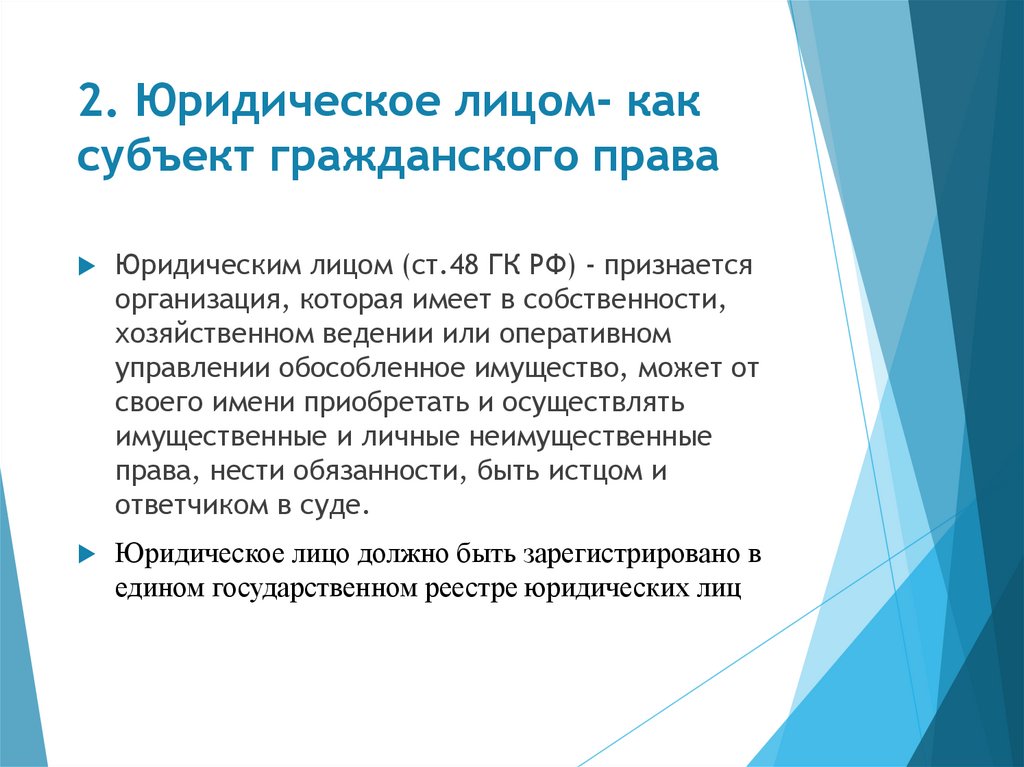 2. Юридическое лицом- как субъект гражданского права

Юридическим лицом (ст.48 ГК РФ) - признается организация, которая имеет в собственности, хозяйственном ведении или оперативном управлении обособленное имущество, может от своего имени приобретать и осуществлять имущественные и личные неимущественные права, нести обязанности, быть истцом и ответчиком в суде.

Юридическое лицо должно быть зарегистрировано в едином государственном реестре юридических лиц